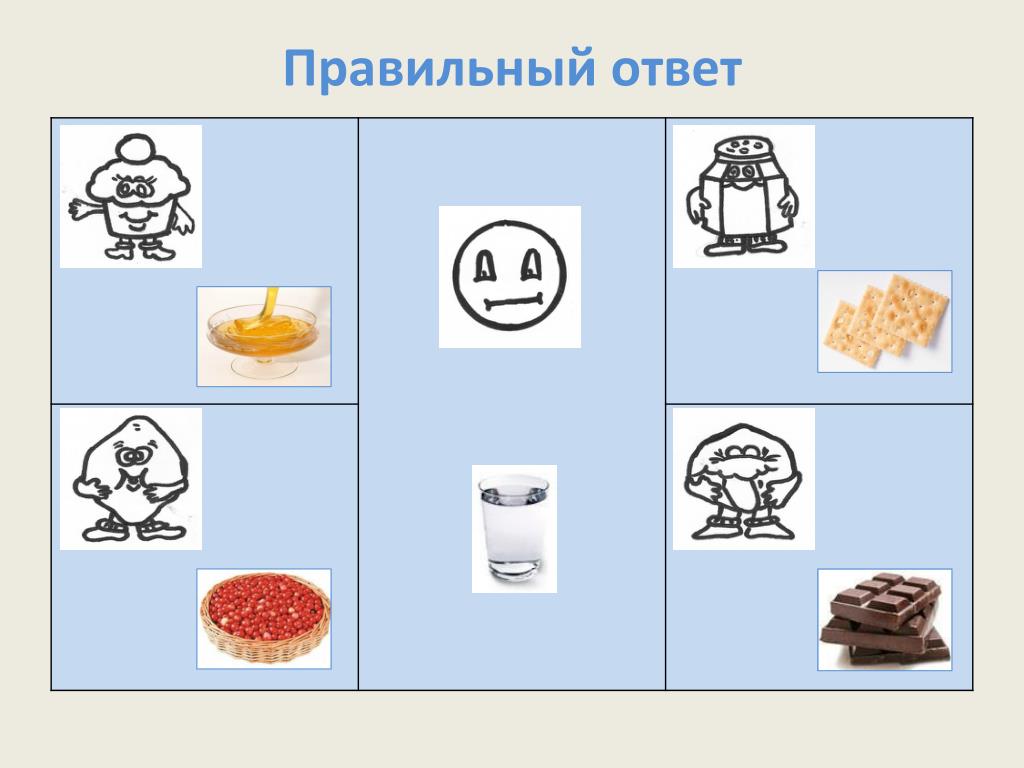 Правильный ответ